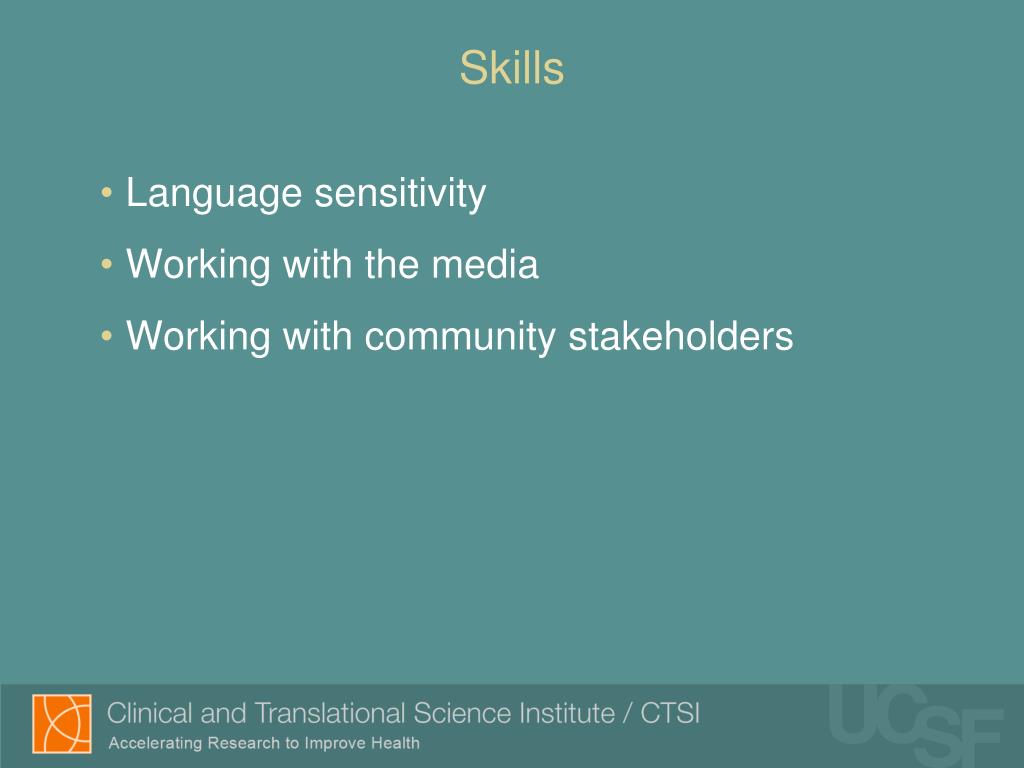 Skills

• Language sensitivity
• Working with the media
• Working with community stakeholders

Clinical and Translational Science Institute / CTSI
Accelerating Research to Improve Health

UCSF